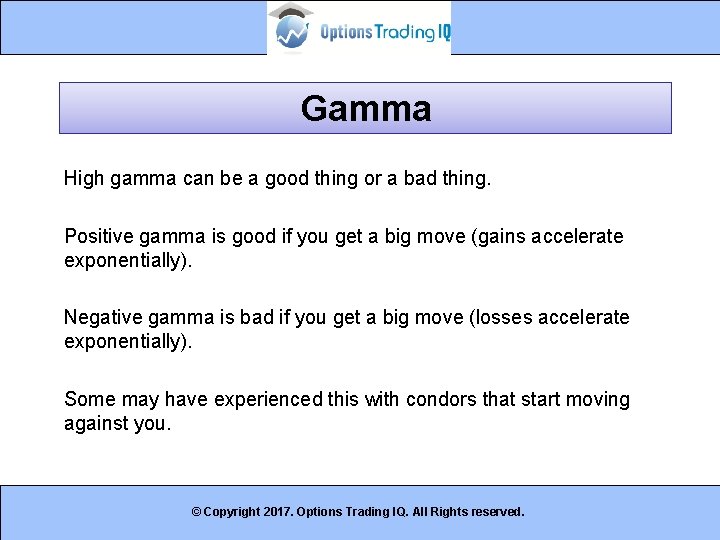 Options Trading IQ

Gamma

High gamma can be a good thing or a bad thing.

Positive gamma is good if you get a big move (gains accelerate exponentially).

Negative gamma is bad if you get a big move (losses accelerate exponentially).

Some may have experienced this with condors that start moving against you.

© Copyright 2017. Options Trading IQ. All Rights reserved.